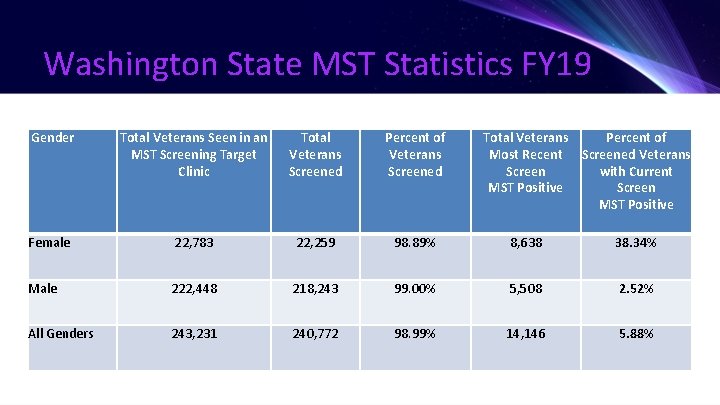 Washington State MST Statistics FY19

| Gender | Total Veterans Seen in an MST Screening Target Clinic | Total Veterans Screened | Percent of Veterans Screened | Total Veterans Most Recent Screen MST Positive | Percent of Screened Veterans with Current Screen MST Positive |
|---|---|---|---|---|---|
| Female | 22,783 | 22,259 | 98.89% | 8,638 | 38.34% |
| Male | 222,448 | 218,243 | 99.00% | 5,508 | 2.52% |
| All Genders | 243,231 | 240,772 | 98.99% | 14,146 | 5.88% |